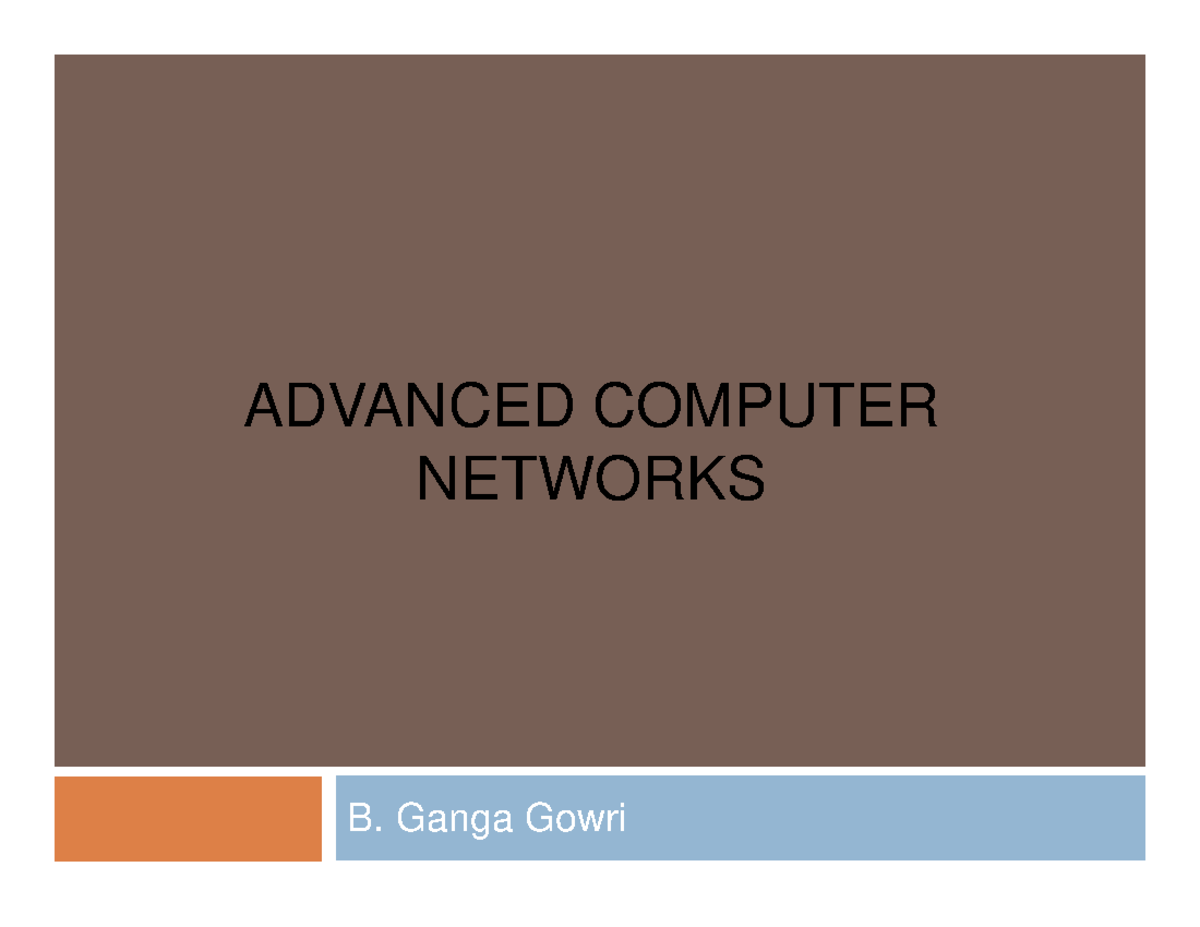 ADVANCED COMPUTER NETWORKS

B. Ganga Gowri